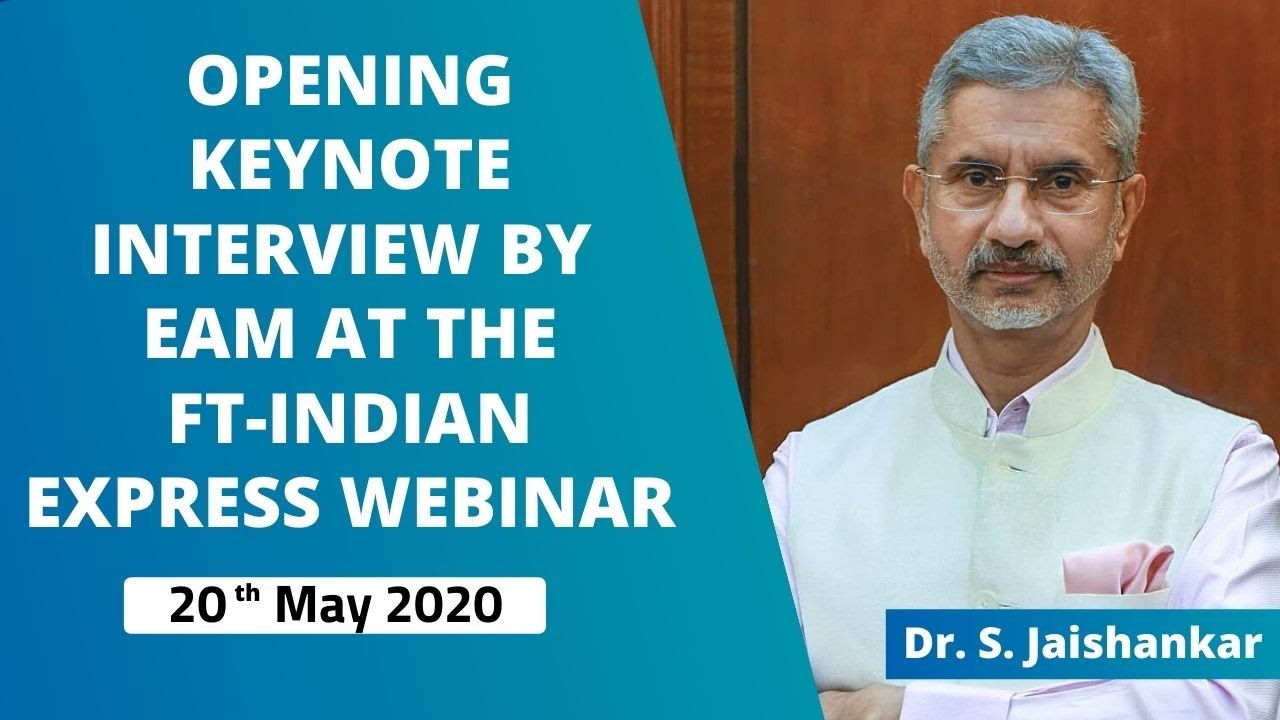 OPENING KEYNOTE INTERVIEW BY EAM AT THE FT-INDIAN EXPRESS WEBINAR

20 th May 2020

Dr. S. Jaishankar